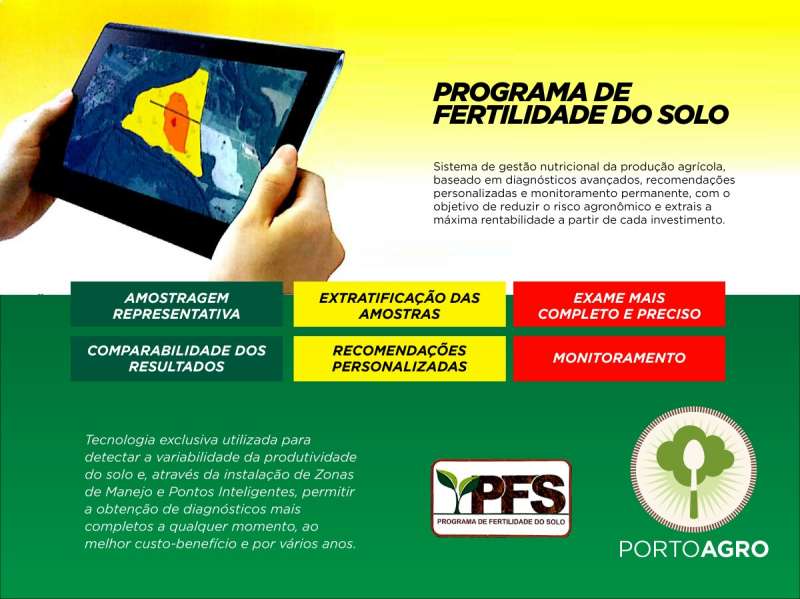 PROGRAMA DE FERTILIDADE DO SOLO

Sistema de gestão nutricional da produção agrícola, baseado em diagnósticos avançados, recomendações personalizadas e monitoramento permanente, com o objetivo de reduzir o risco agronômico e extrais a máxima rentabilidade a partir de cada investimento.

AMOSTRAGEM REPRESENTATIVA

EXTRATIFICAÇÃO DAS AMOSTRAS

EXAME MAIS COMPLETO E PRECISO

COMPARABILIDADE DOS RESULTADOS

RECOMENDAÇÕES PERSONALIZADAS

MONITORAMENTO

Tecnologia exclusiva utilizada para detectar a variabilidade da produtividade do solo e, através da instalação de Zonas de Manejo e Pontos Inteligentes, permitir a obtenção de diagnósticos mais completos a qualquer momento, ao melhor custo-benefício e por vários anos.

PFS
PROGRAMA DE FERTILIDADE DO SOLO

PORTOAGRO